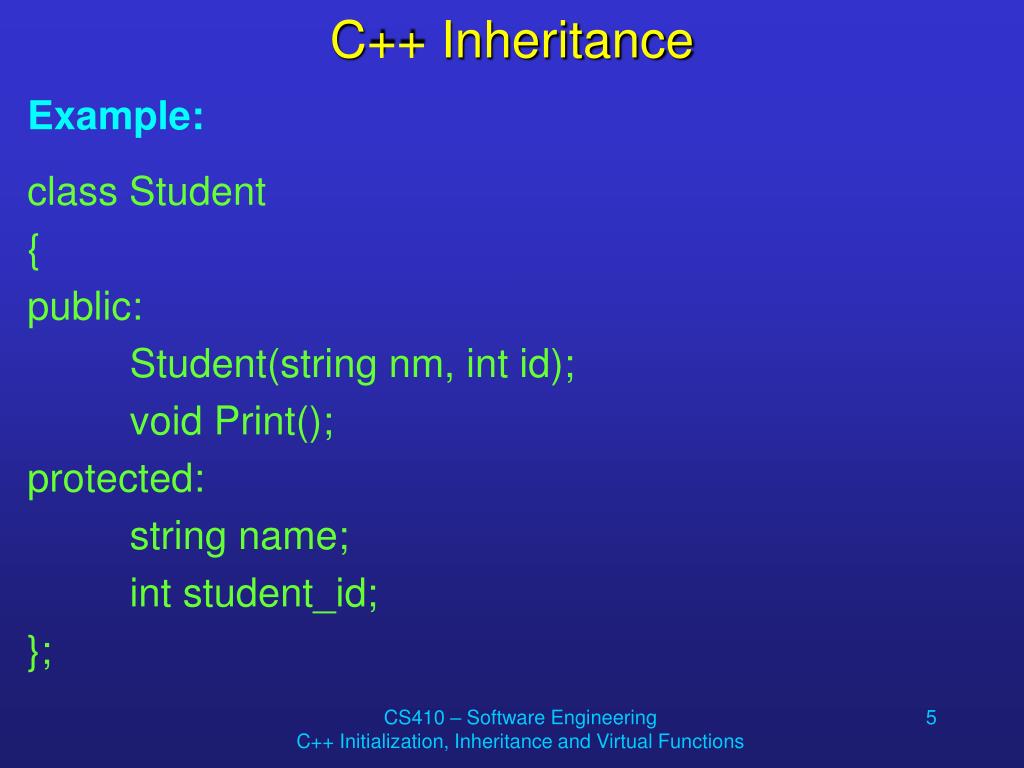 C++ Inheritance

Example:

class Student
{
public:
Student(string nm, int id);
void Print();
protected:
string name;
int student_id;
};

CS410 – Software Engineering
C++ Initialization, Inheritance and Virtual Functions

5